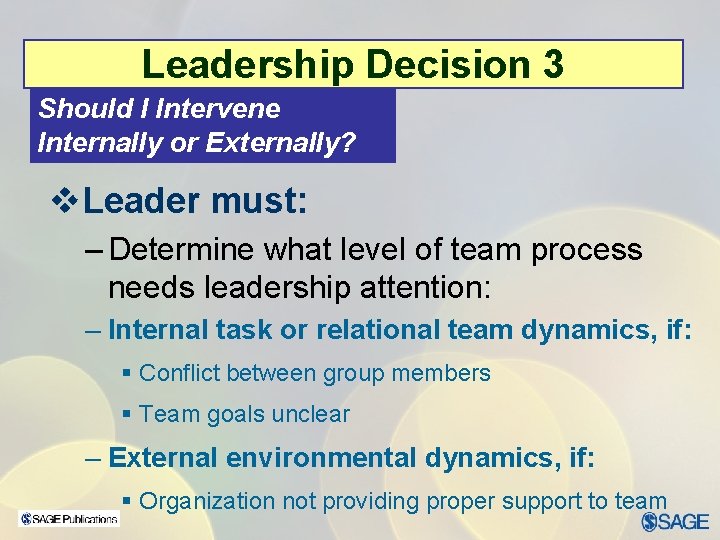 Leadership Decision 3

Should I Intervene Internally or Externally?

❖ Leader must:

– Determine what level of team process needs leadership attention:

– Internal task or relational team dynamics, if:

▪ Conflict between group members

▪ Team goals unclear

– External environmental dynamics, if:

▪ Organization not providing proper support to team

SAGE Publications

SAGE